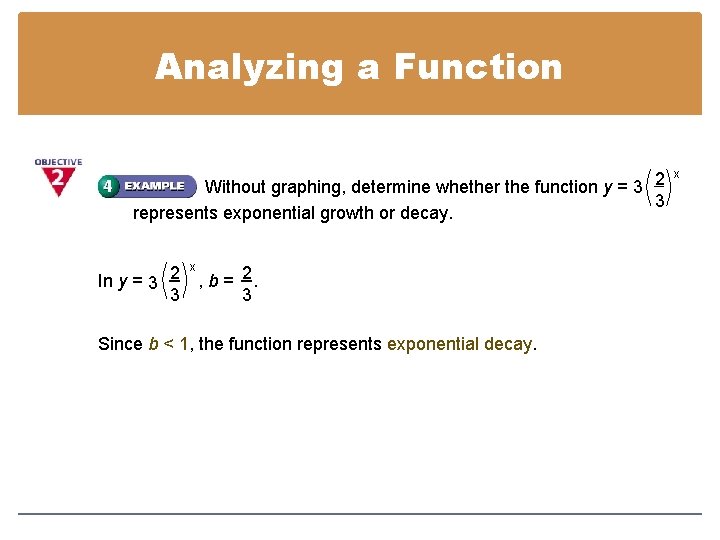 Analyzing a Function

OBJECTIVE 2

4 EXAMPLE Without graphing, determine whether the function $y = 3\left(\frac{2}{3}\right)^x$ represents exponential growth or decay.

In $y = 3\left(\frac{2}{3}\right)^x$, $b = \frac{2}{3}$.

Since $b < 1$, the function represents exponential decay.